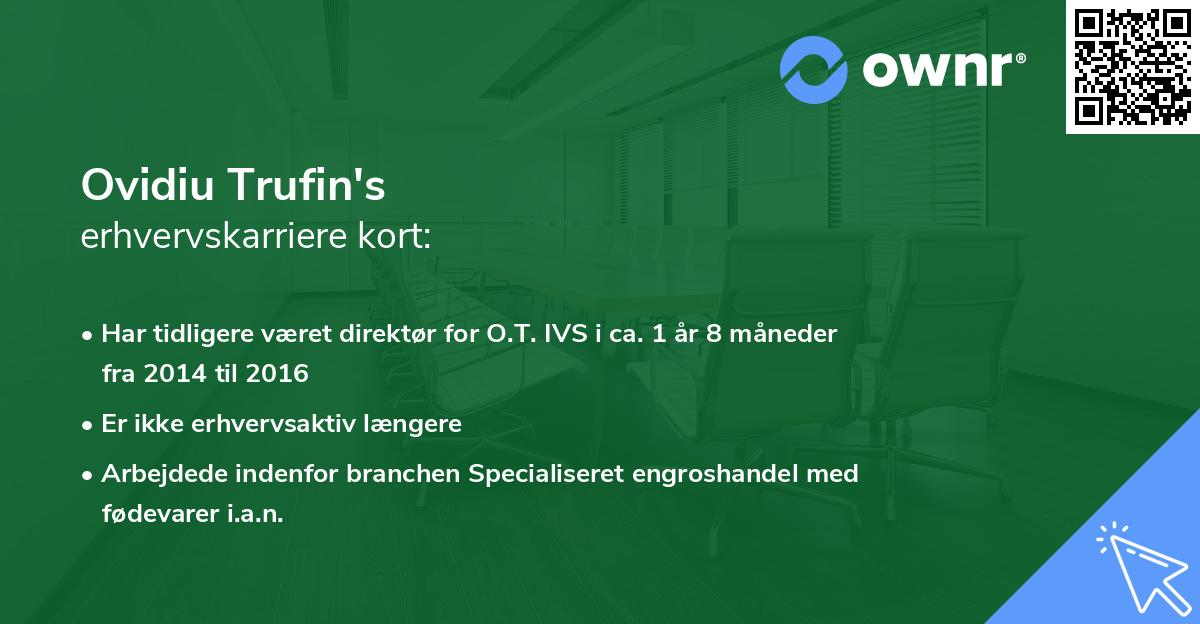 ownr®

Ovidiu Trufin's
erhvervskarriere kort:

• Har tidligere været direktør for O.T. IVS i ca. 1 år 8 måneder fra 2014 til 2016

• Er ikke erhvervsaktiv længere

• Arbejdede indenfor branchen Specialiseret engroshandel med fødevarer i.a.n.